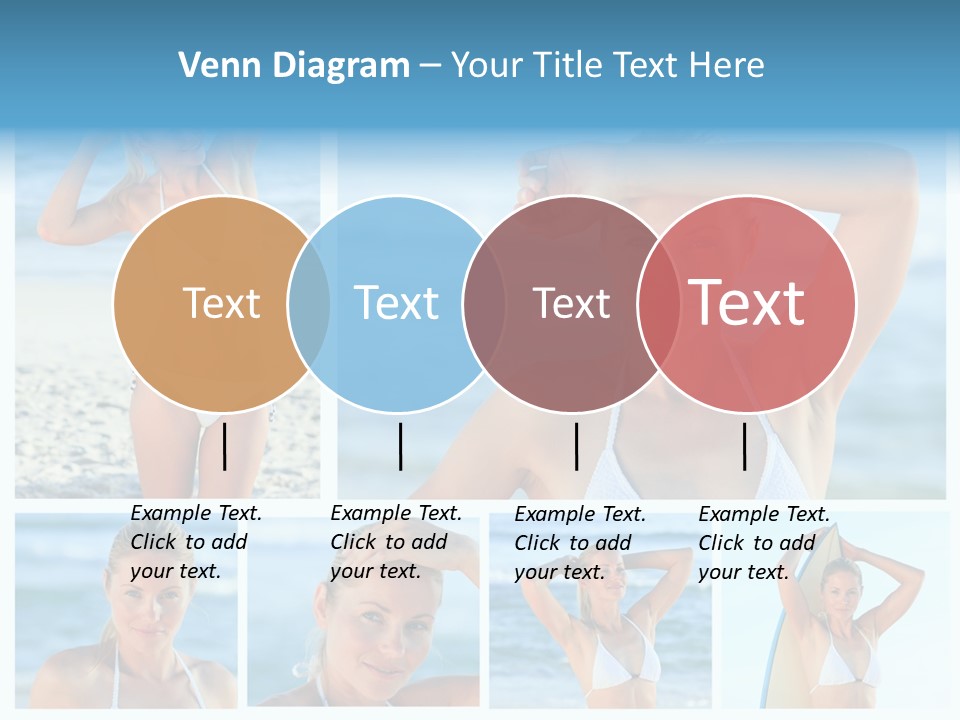 Venn Diagram – Your Title Text Here

Text

Text

Text

Text

Example Text. Click to add your text.

Example Text. Click to add your text.

Example Text. Click to add your text.

Example Text. Click to add your text.